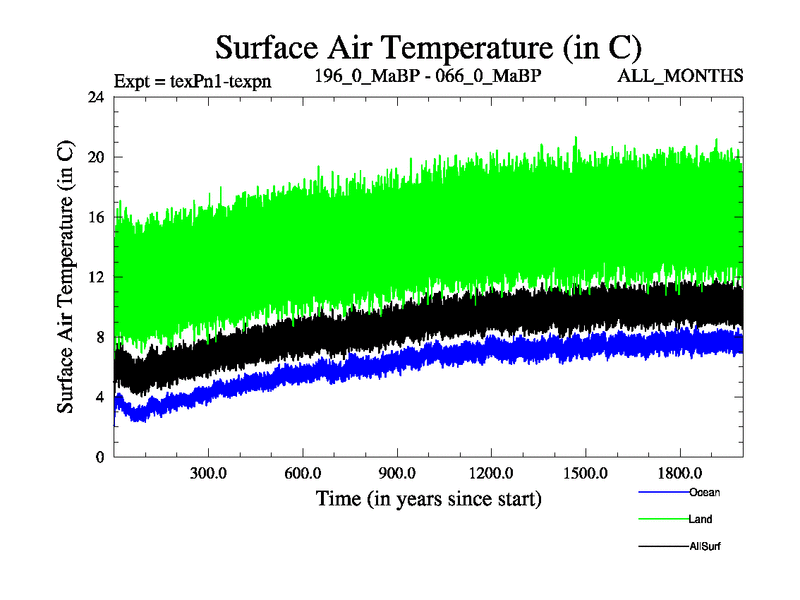 Surface Air Temperature (in C)

Expt = texPn1-texpn

196_0_MaBP - 066_0_MaBP

ALL_MONTHS

Surface Air Temperature (in C)

24
20
16
12
8
4
0

300.0
600.0
900.0
1200.0
1500.0
1800.0

Time (in years since start)

Ocean
Land
AllSurf